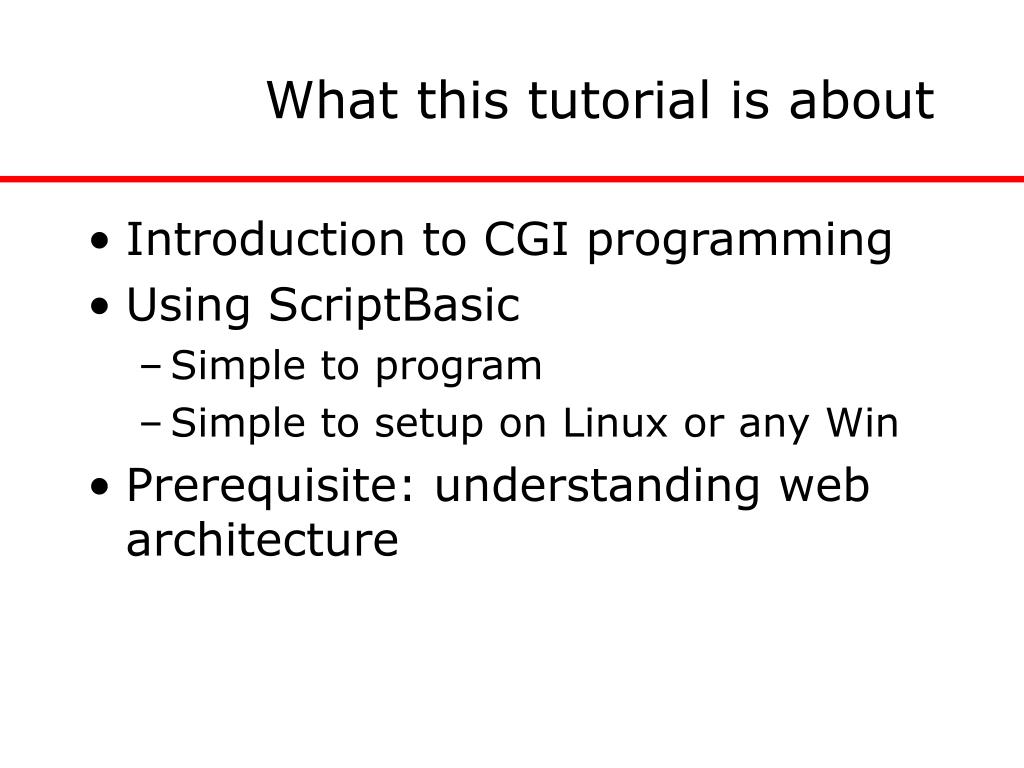 What this tutorial is about

• Introduction to CGI programming
• Using ScriptBasic
  – Simple to program
  – Simple to setup on Linux or any Win
• Prerequisite: understanding web architecture